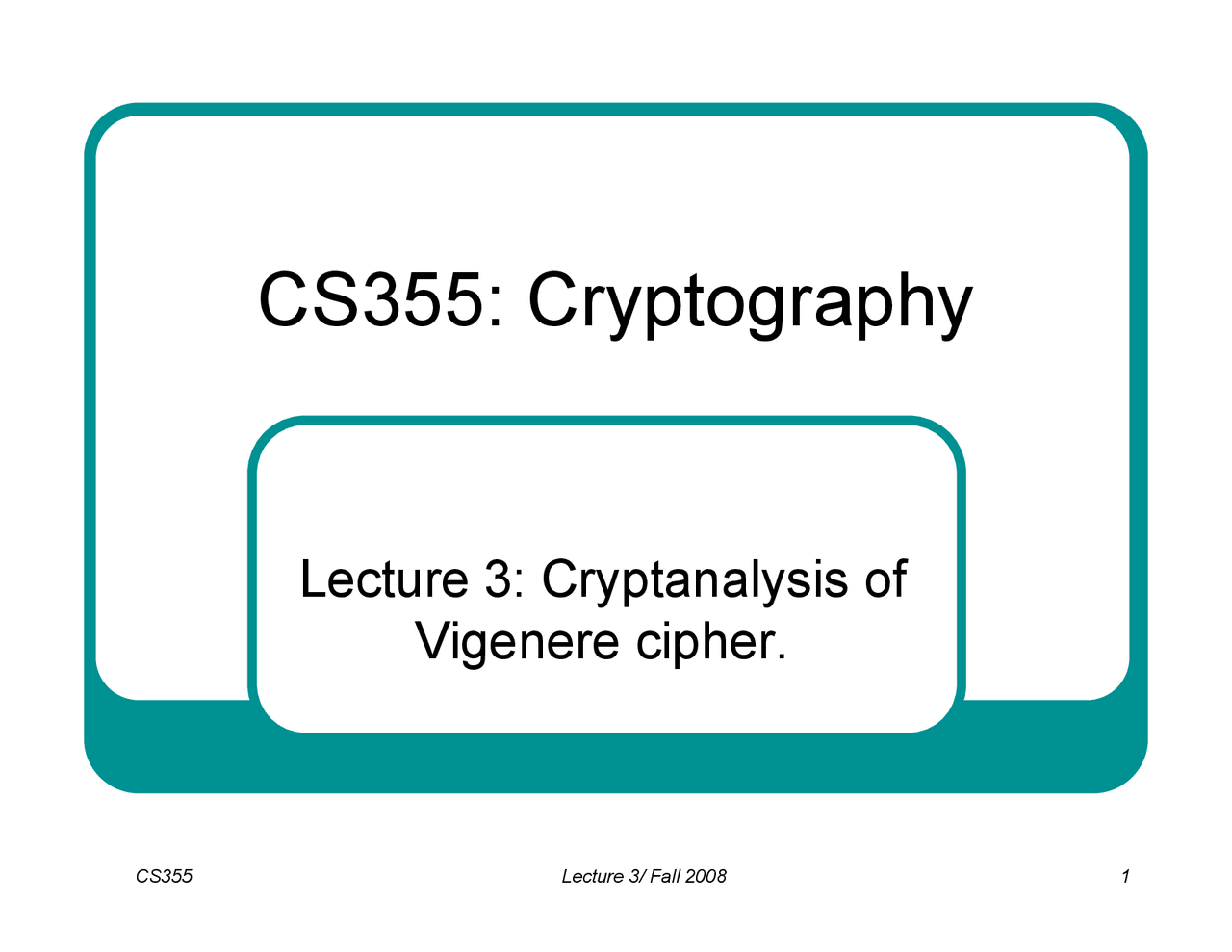 CS355: Cryptography

Lecture 3: Cryptanalysis of Vigenere cipher.

CS355

Lecture 3/ Fall 2008

1